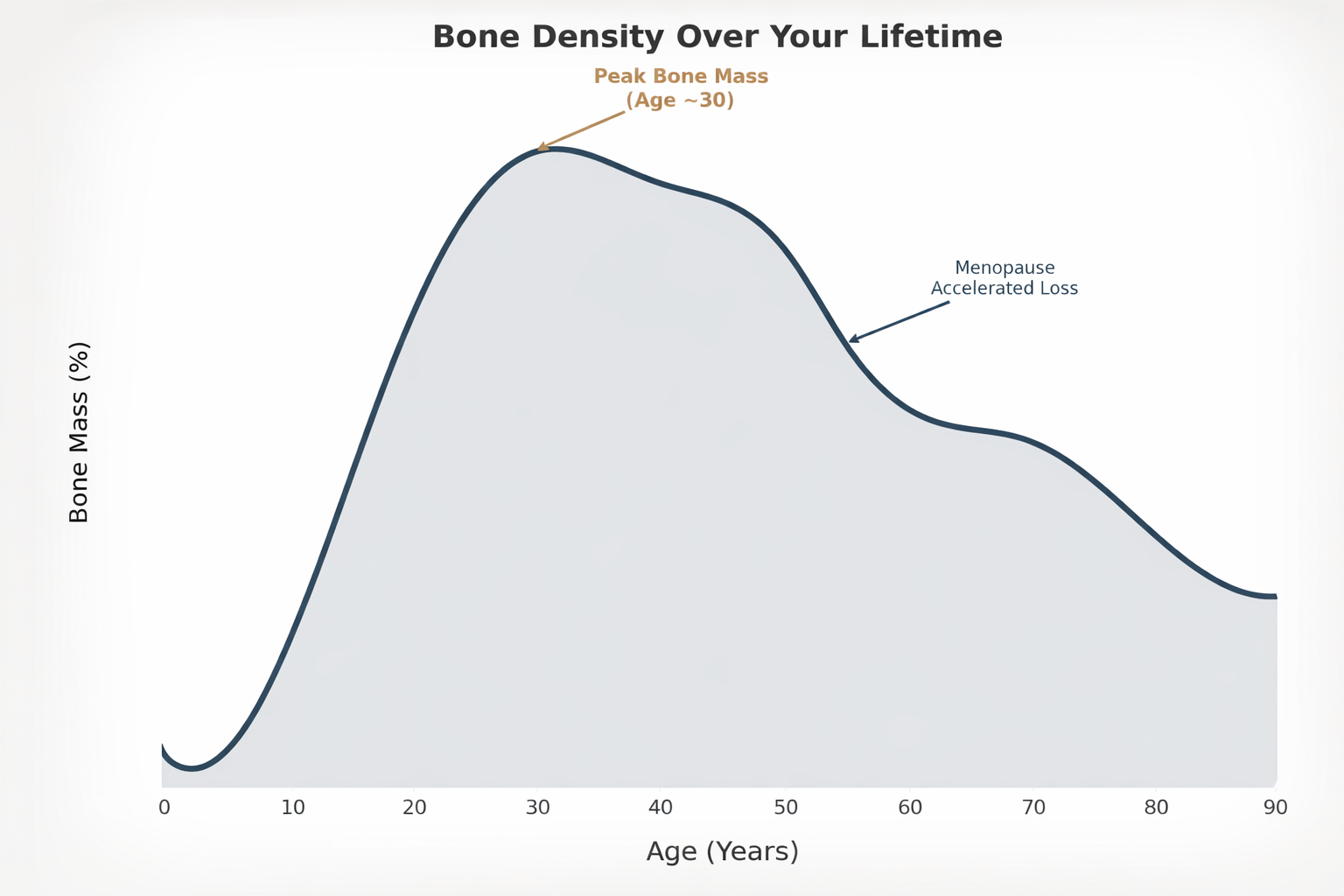 Bone Density Over Your Lifetime

Peak Bone Mass
(Age ~30)

Menopause
Accelerated Loss

Bone Mass (%)

0
10
20
30
40
50
60
70
80
90

Age (Years)